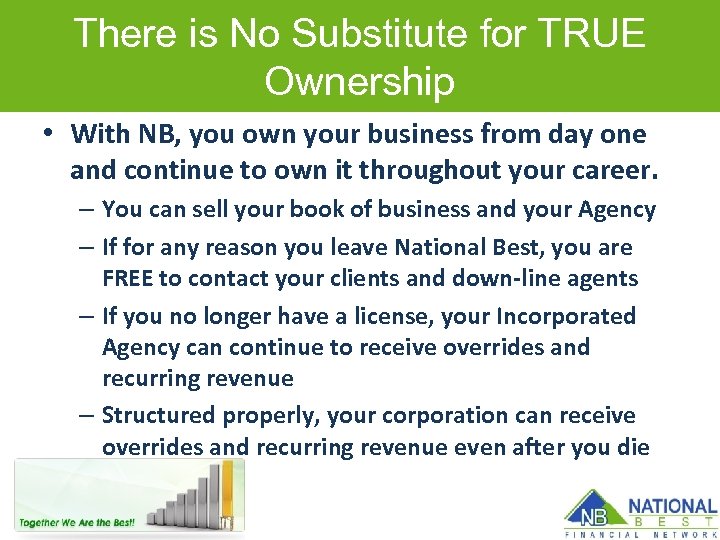 There is No Substitute for TRUE Ownership

• With NB, you own your business from day one and continue to own it throughout your career.
– You can sell your book of business and your Agency
– If for any reason you leave National Best, you are FREE to contact your clients and down-line agents
– If you no longer have a license, your Incorporated Agency can continue to receive overrides and recurring revenue
– Structured properly, your corporation can receive overrides and recurring revenue even after you die

Together We Are the Best!

NB NATIONAL BEST FINANCIAL NETWORK